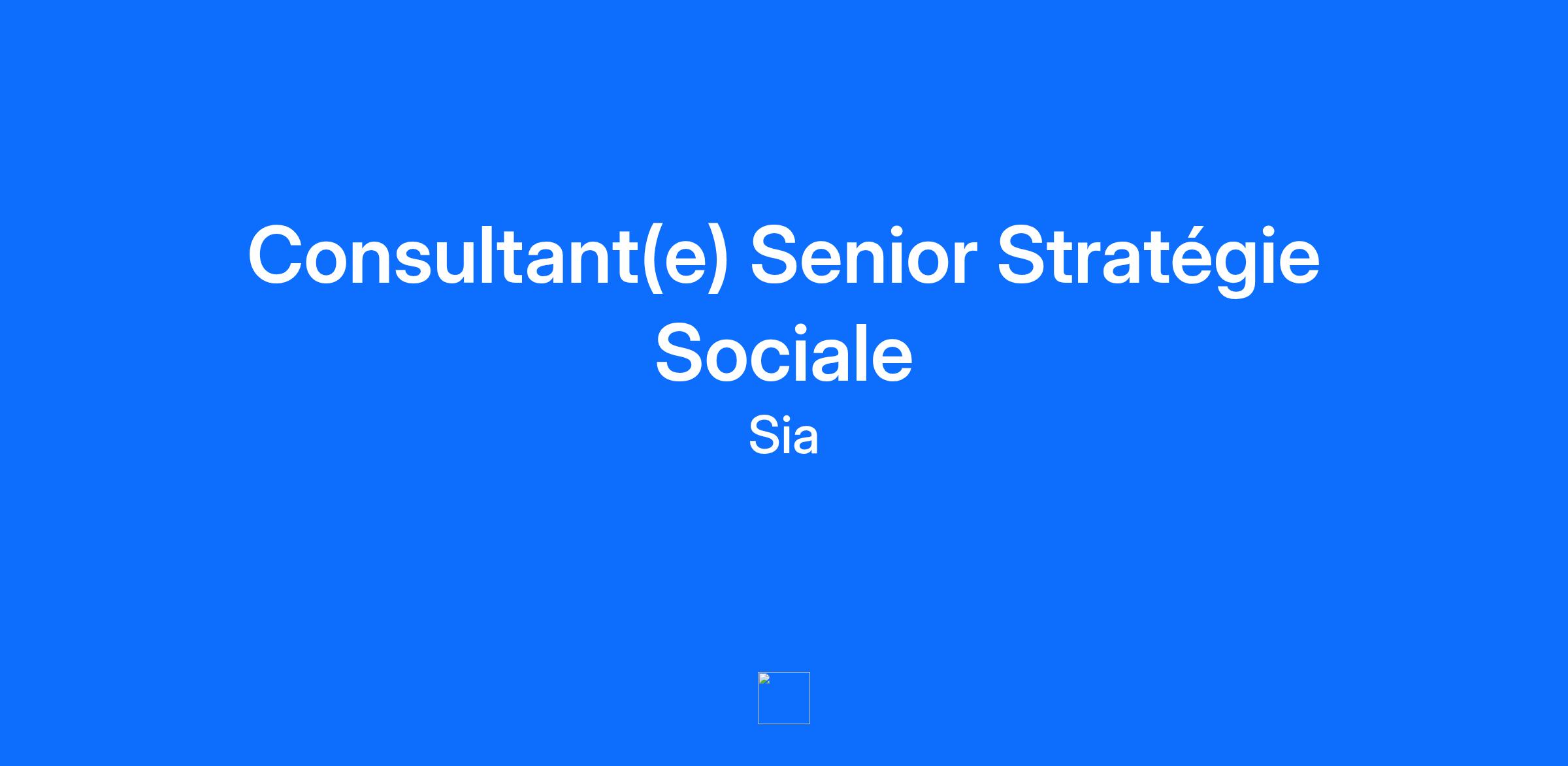 Consultant(e) Senior Stratégie Sociale

Sia